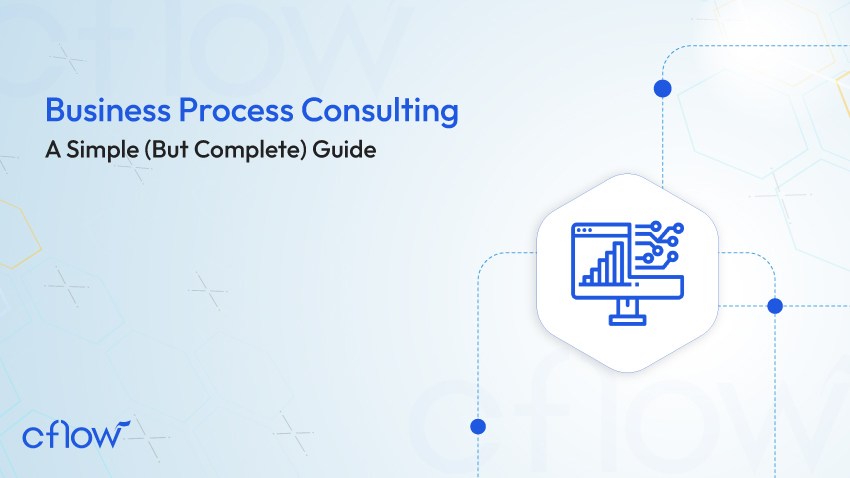 Business Process Consulting
A Simple (But Complete) Guide

cflow